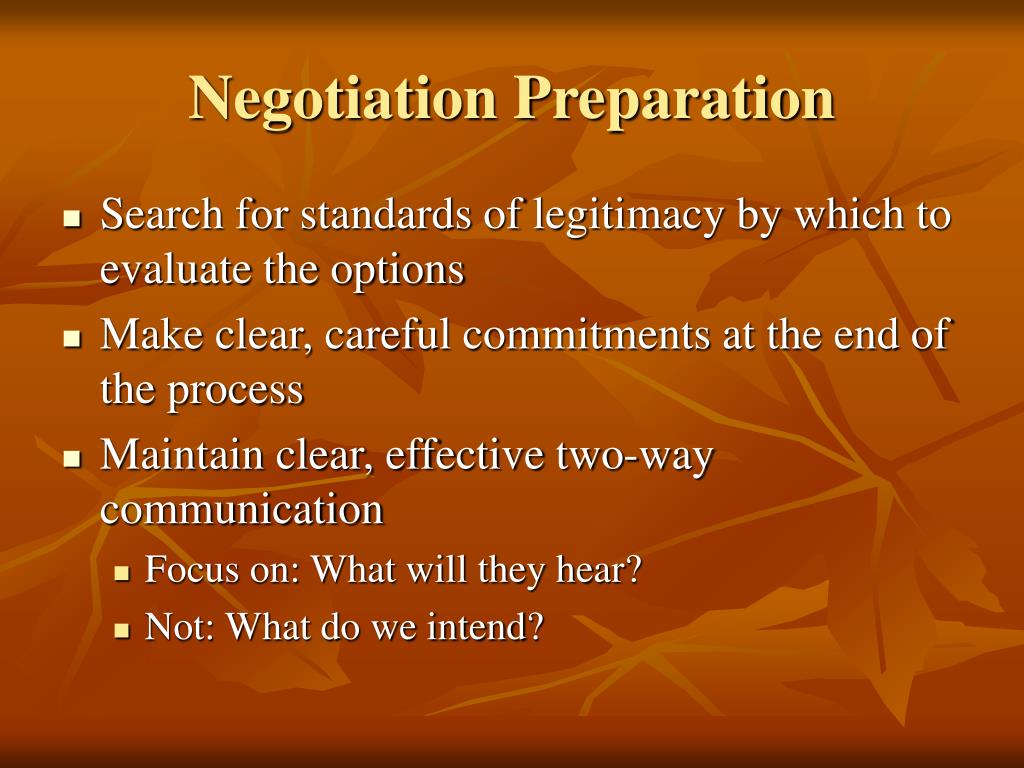 Negotiation Preparation

- Search for standards of legitimacy by which to evaluate the options
- Make clear, careful commitments at the end of the process
- Maintain clear, effective two-way communication
  - Focus on: What will they hear?
  - Not: What do we intend?